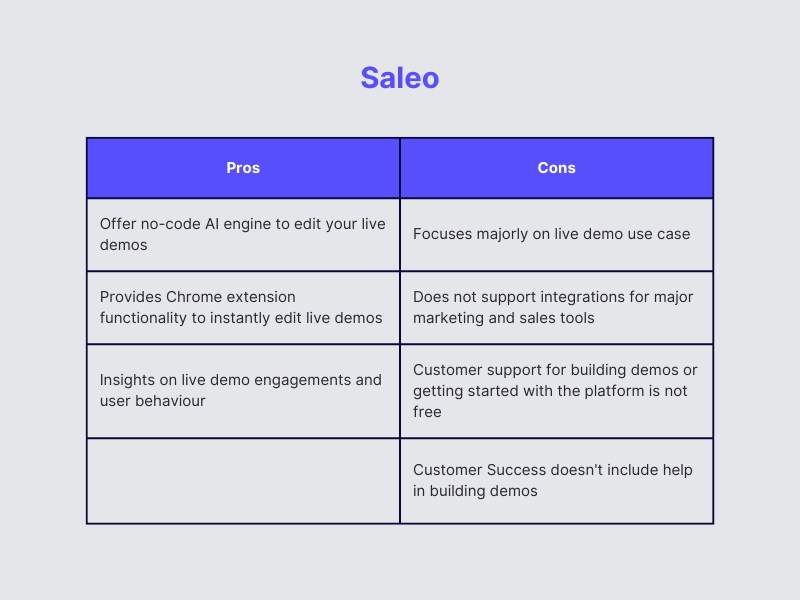 Saleo

| Pros | Cons |
|---|---|
| Offer no-code AI engine to edit your live demos | Focuses majorly on live demo use case |
| Provides Chrome extension functionality to instantly edit live demos | Does not support integrations for major marketing and sales tools |
| Insights on live demo engagements and user behaviour | Customer support for building demos or getting started with the platform is not free |
| | Customer Success doesn't include help in building demos |